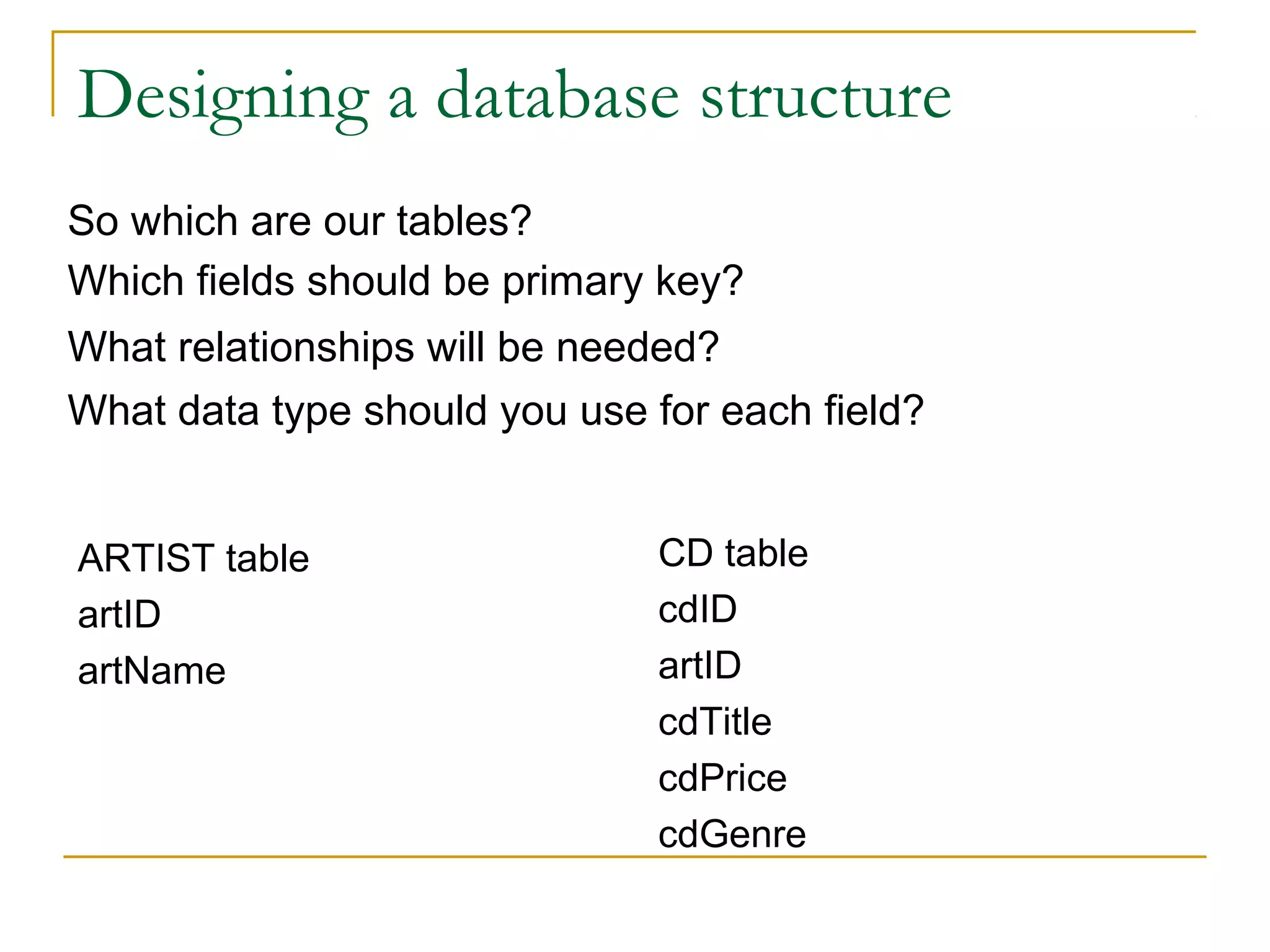 Designing a database structure

So which are our tables?

Which fields should be primary key?

What relationships will be needed?

What data type should you use for each field?

ARTIST table
artID
artName

CD table
cdID
artID
cdTitle
cdPrice
cdGenre